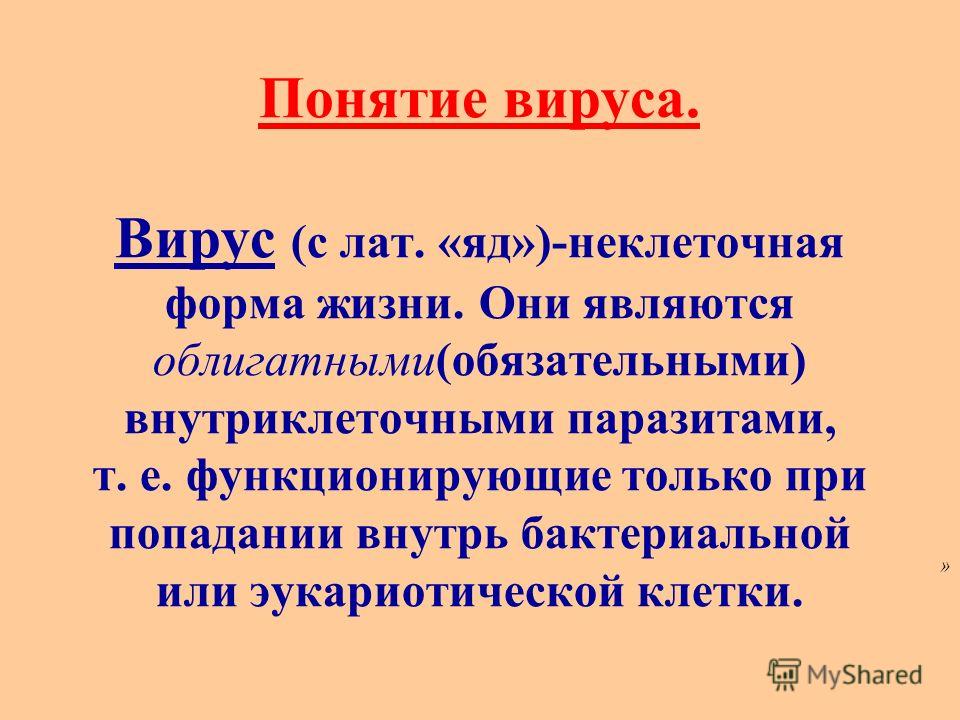 Понятие вируса.

Вирус (с лат. «яд»)-неклеточная форма жизни. Они являются облигатными(обязательными) внутриклеточными паразитами, т. е. функционирующие только при попадании внутрь бактериальной или эукариотической клетки.

»

MyShared